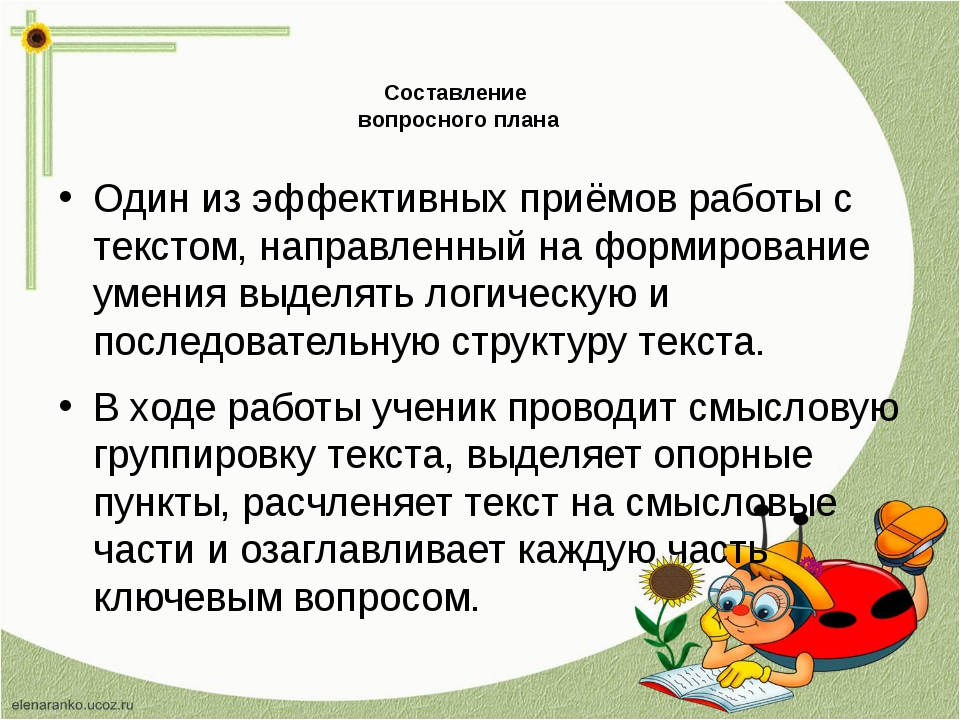 Составление вопросного плана

• Один из эффективных приёмов работы с текстом, направленный на формирование умения выделять логическую и последовательную структуру текста.

• В ходе работы ученик проводит смысловую группировку текста, выделяет опорные пункты, расчленяет текст на смысловые части и озаглавливает каждую часть ключевым вопросом.

elenaranko.ucoz.ru